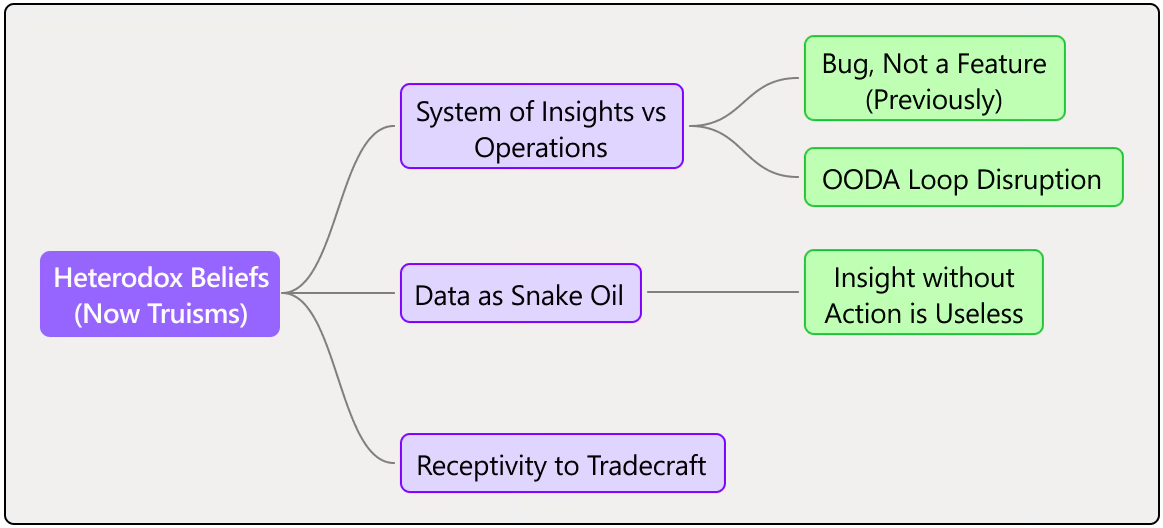 Heterodox Beliefs (Now Truisms)

System of Insights vs Operations

Bug, Not a Feature (Previously)

OODA Loop Disruption

Data as Snake Oil

Insight without Action is Useless

Receptivity to Tradecraft